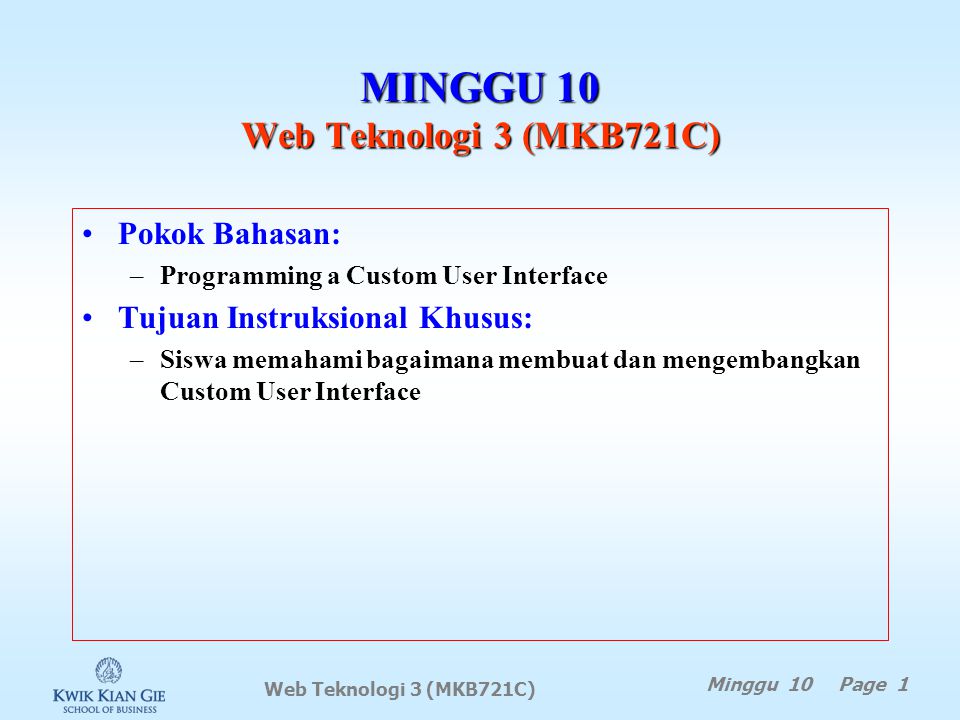 MINGGU 10
Web Teknologi 3 (MKB721C)

• Pokok Bahasan:
– Programming a Custom User Interface

• Tujuan Instruksional Khusus:
– Siswa memahami bagaimana membuat dan mengembangkan Custom User Interface

KWIK KIAN GIE
SCHOOL OF BUSINESS

Web Teknologi 3 (MKB721C)

Minggu 10 Page 1